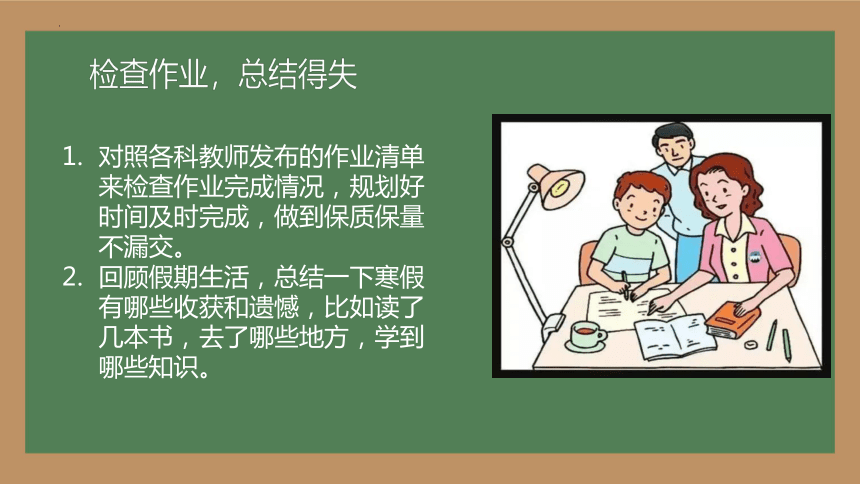 检查作业，总结得失

1. 对照各科教师发布的作业清单来检查作业完成情况，规划好时间及时完成，做到保质保量不漏交。
2. 回顾假期生活，总结一下寒假有哪些收获和遗憾，比如读了几本书，去了哪些地方，学到哪些知识。